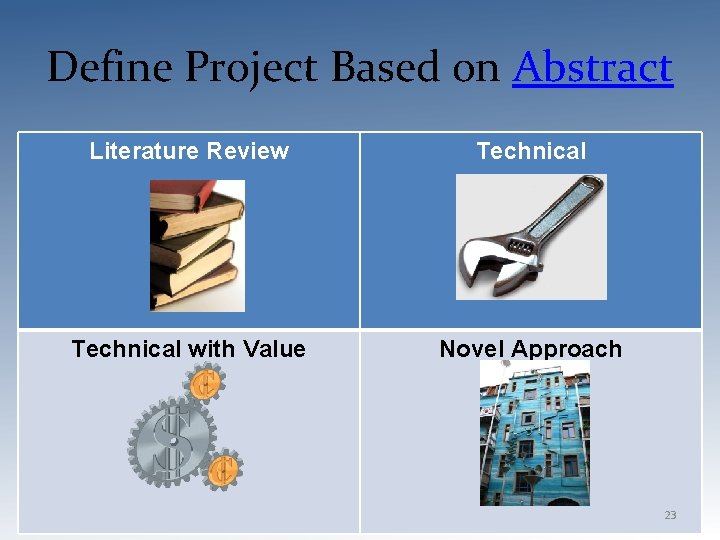 Define Project Based on Abstract

| Literature Review | Technical |
|---|---|
| Technical with Value | Novel Approach |

23